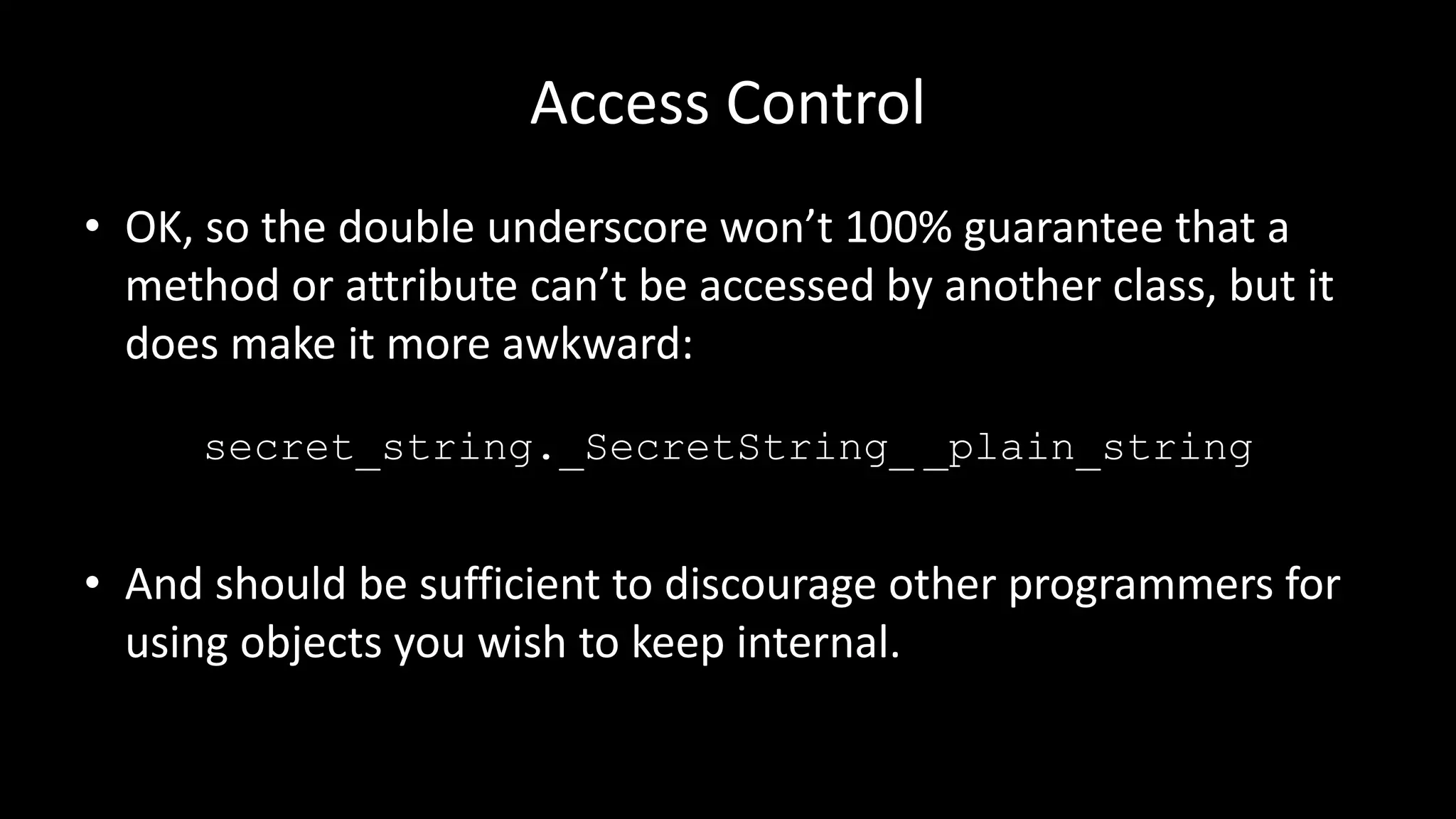 Access Control

• OK, so the double underscore won’t 100% guarantee that a method or attribute can’t be accessed by another class, but it does make it more awkward:

secret_string._SecretString__plain_string

• And should be sufficient to discourage other programmers for using objects you wish to keep internal.